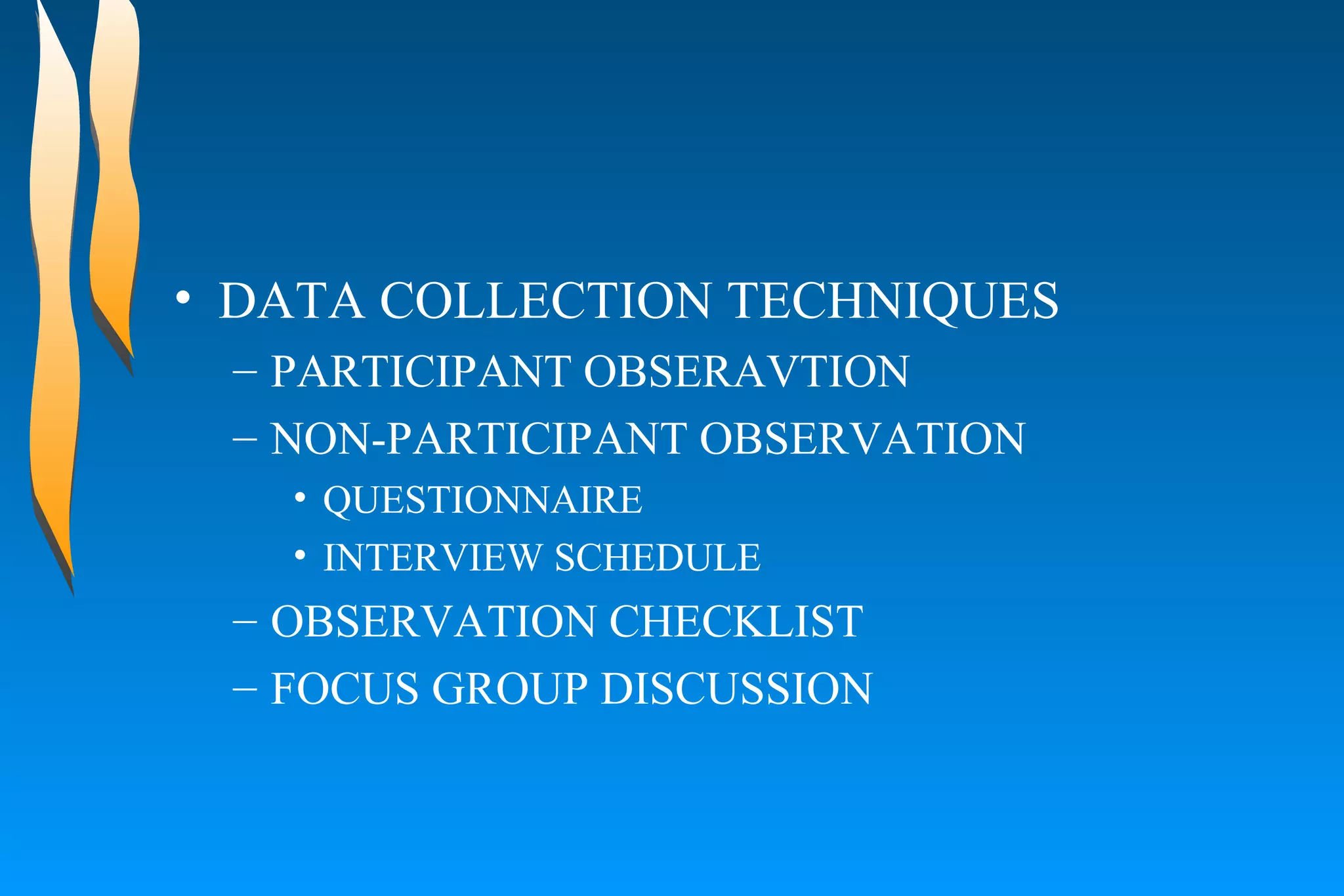 • DATA COLLECTION TECHNIQUES
– PARTICIPANT OBSERAVTION
– NON-PARTICIPANT OBSERVATION
• QUESTIONNAIRE
• INTERVIEW SCHEDULE
– OBSERVATION CHECKLIST
– FOCUS GROUP DISCUSSION